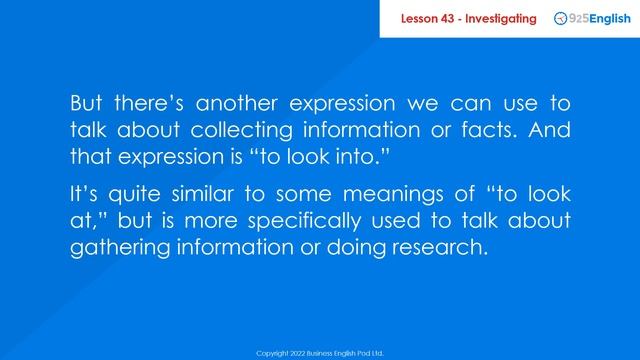 Lesson 43 - Investigating

925English

But there's another expression we can use to talk about collecting information or facts. And that expression is "to look into."

It's quite similar to some meanings of "to look at," but is more specifically used to talk about gathering information or doing research.

Copyright 2022 Business English Pod Ltd.